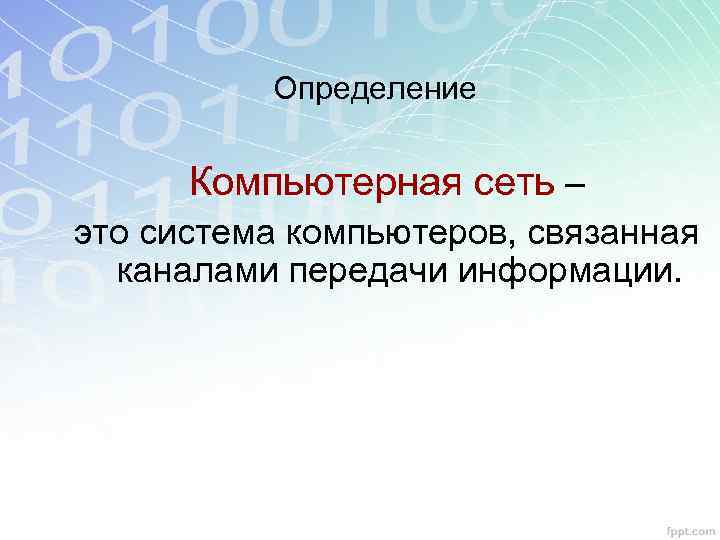 Определение

Компьютерная сеть – это система компьютеров, связанная каналами передачи информации.

fppt.com